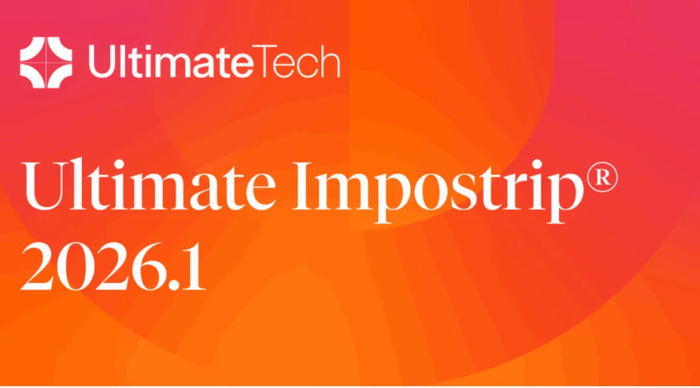 UltimateTech

Ultimate Impostrip®
2026.1